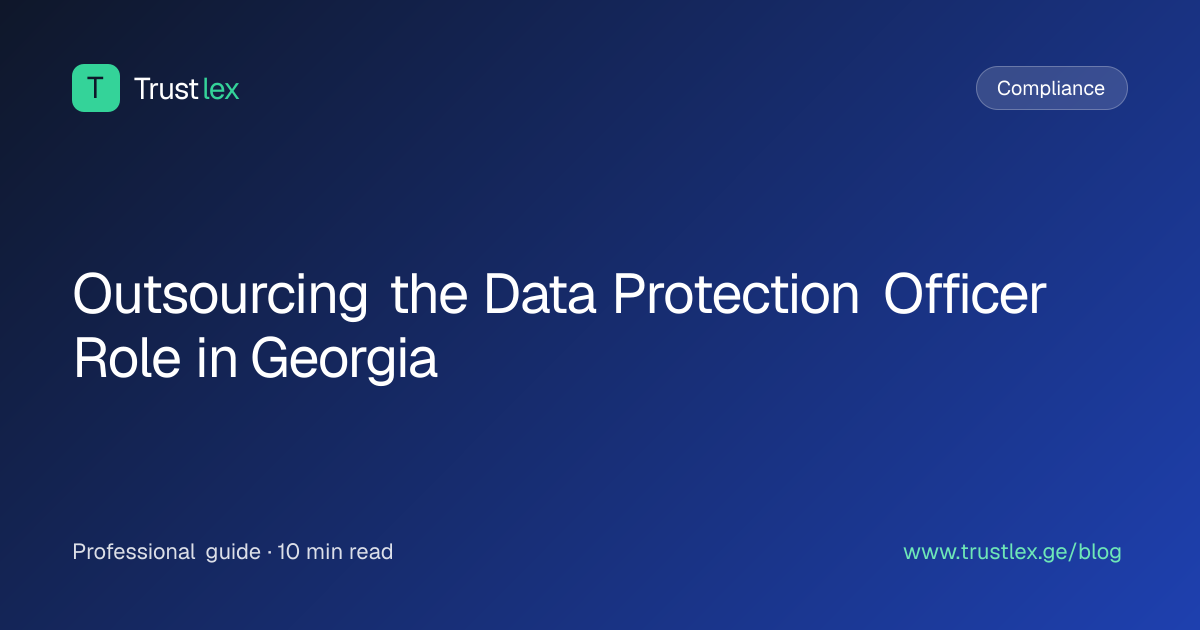 T Trustlex

Compliance

Outsourcing the Data Protection Officer Role in Georgia

Professional guide · 10 min read

www.trustlex.ge/blog